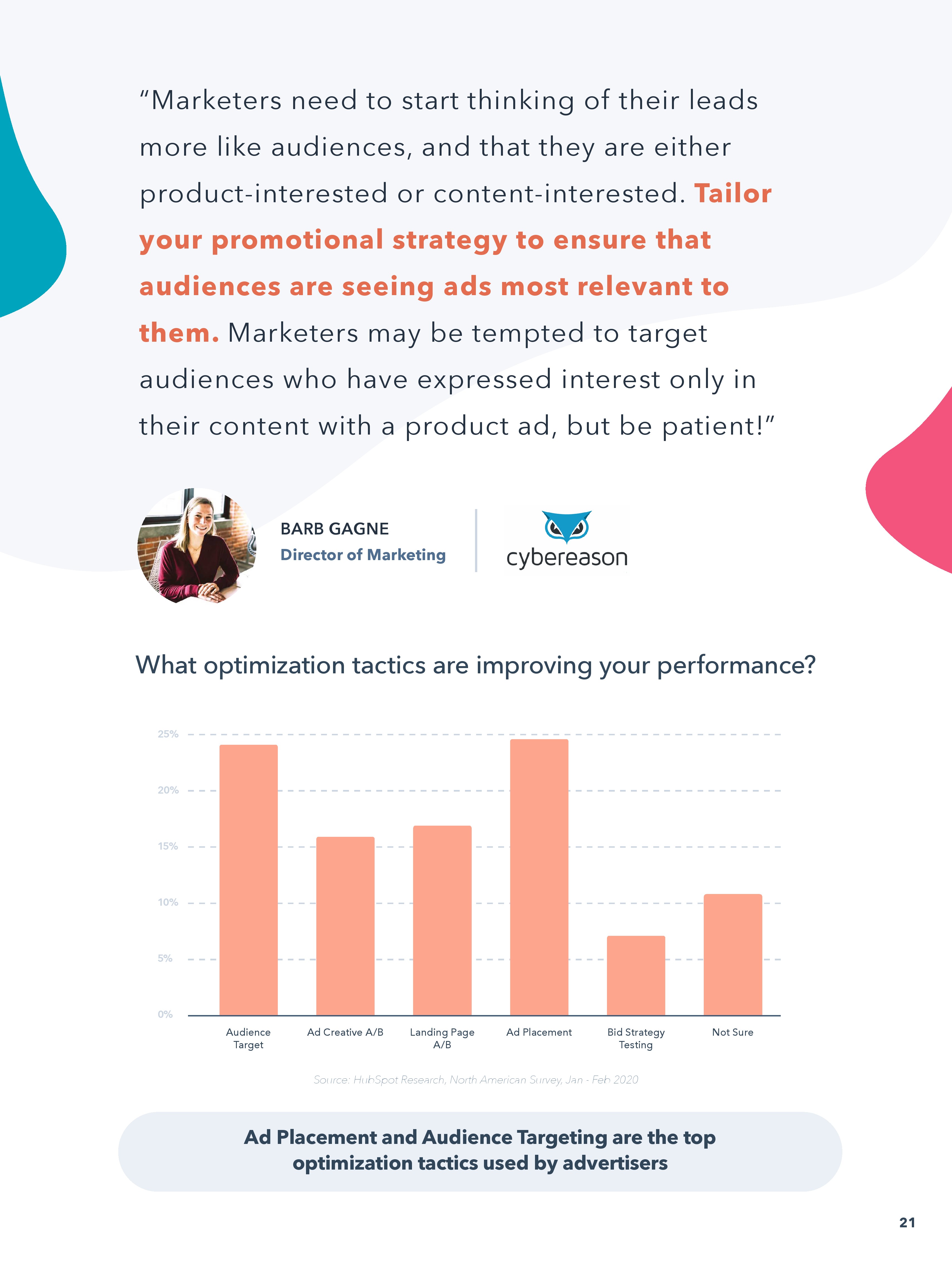 “Marketers need to start thinking of their leads more like audiences, and that they are either product-interested or content-interested. Tailor your promotional strategy to ensure that audiences are seeing ads most relevant to them. Marketers may be tempted to target audiences who have expressed interest only in their content with a product ad, but be patient!”

BARB GAGNE
Director of Marketing

cybereason

What optimization tactics are improving your performance?

25%
20%
15%
10%
5%
0%

Audience Target
Ad Creative A/B
Landing Page A/B
Ad Placement
Bid Strategy Testing
Not Sure

Source: HubSpot Research, North American Survey, Jan - Feb 2020

Ad Placement and Audience Targeting are the top optimization tactics used by advertisers

21